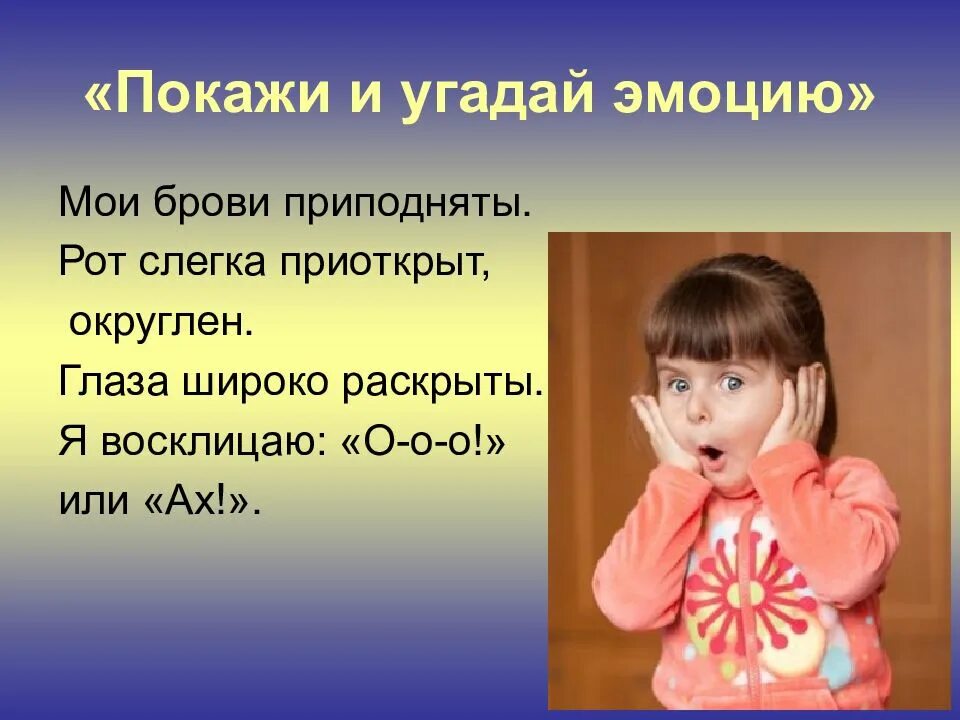 «Покажи и угадай эмоцию»

Мои брови приподняты.
Рот слегка приоткрыт,
округлен.
Глаза широко раскрыты.
Я восклицаю: «О-о-о!»
или «Ах!».